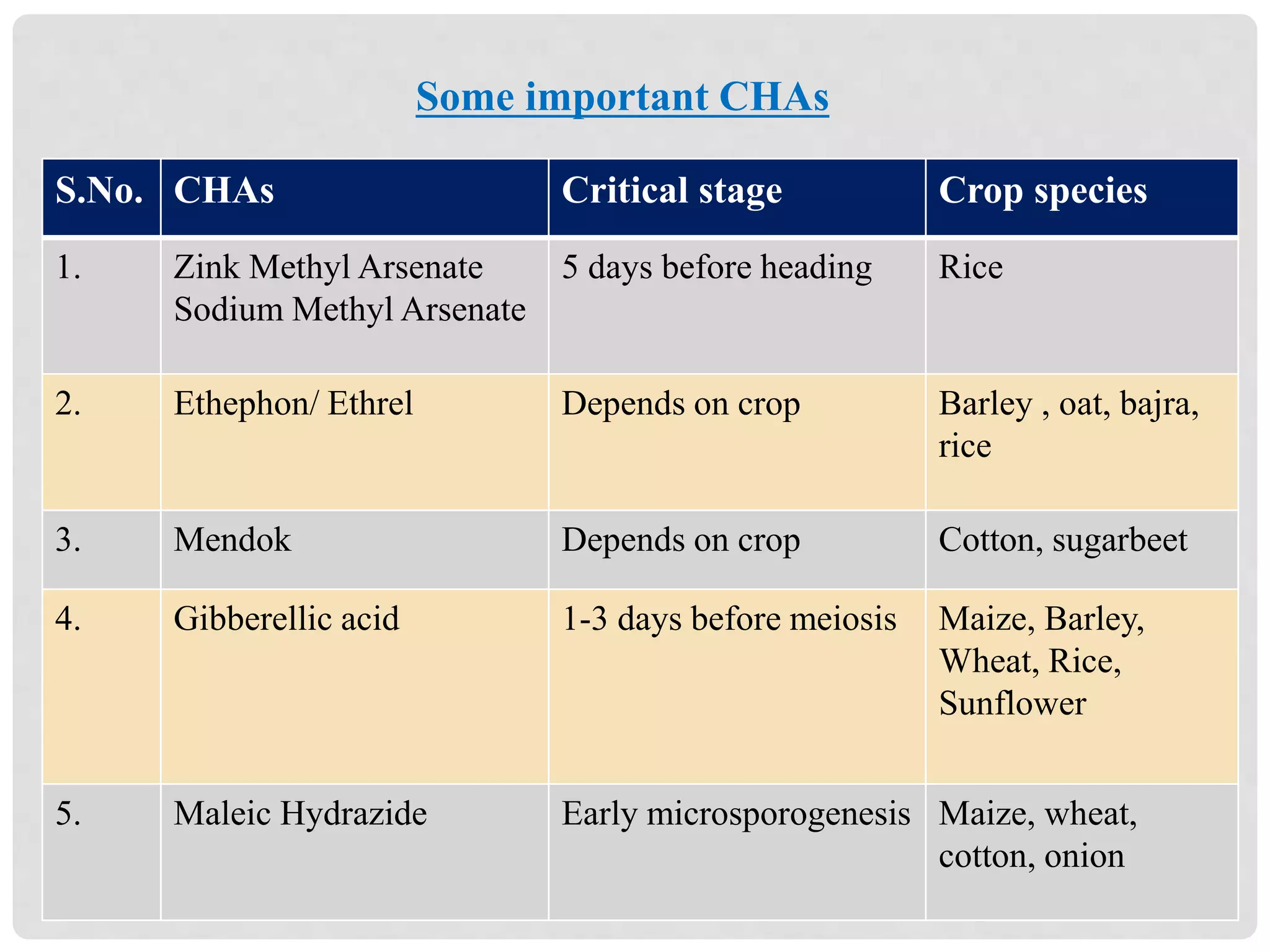 Some important CHAs

| S.No. | CHAs | Critical stage | Crop species |
|---|---|---|---|
| 1. | Zink Methyl Arsenate Sodium Methyl Arsenate | 5 days before heading | Rice |
| 2. | Ethephon/ Ethrel | Depends on crop | Barley , oat, bajra, rice |
| 3. | Mendok | Depends on crop | Cotton, sugarbeet |
| 4. | Gibberellic acid | 1-3 days before meiosis | Maize, Barley, Wheat, Rice, Sunflower |
| 5. | Maleic Hydrazide | Early microsporogenesis | Maize, wheat, cotton, onion |